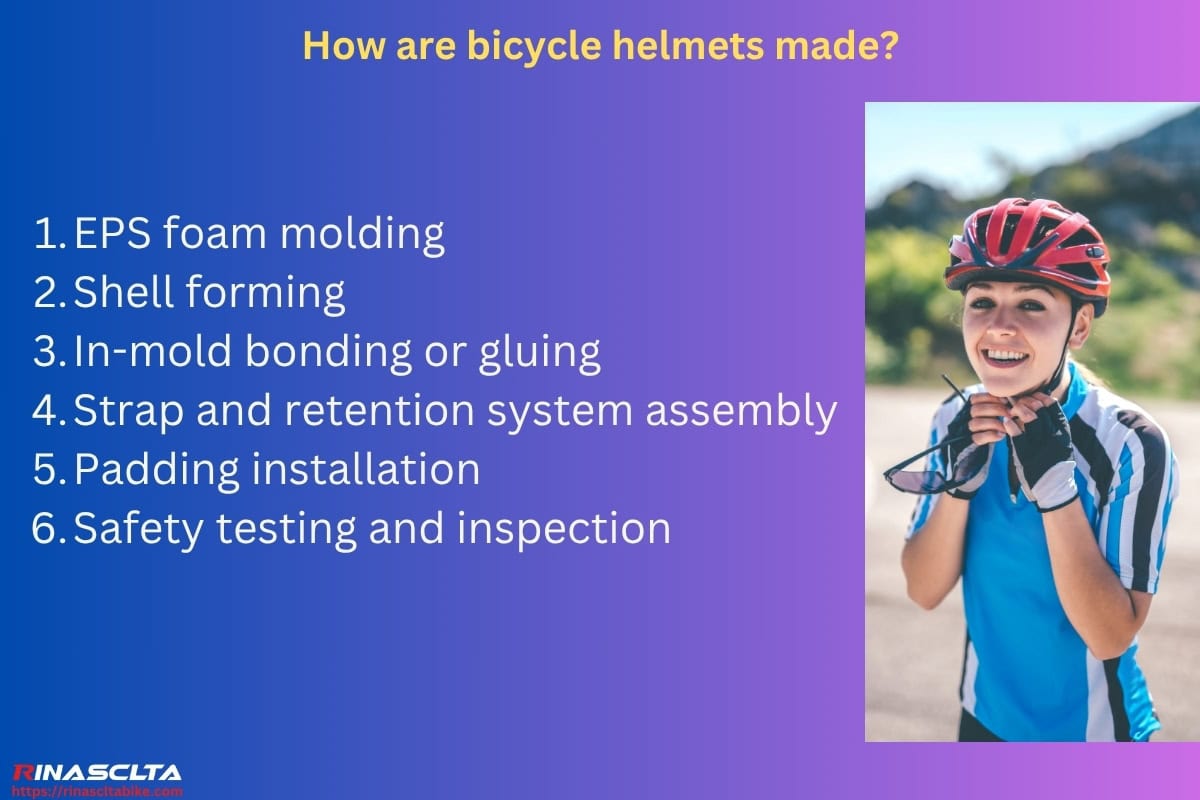 How are bicycle helmets made?

1. EPS foam molding
2. Shell forming
3. In-mold bonding or gluing
4. Strap and retention system assembly
5. Padding installation
6. Safety testing and inspection

RINASCLTA
https://rinascltabike.com